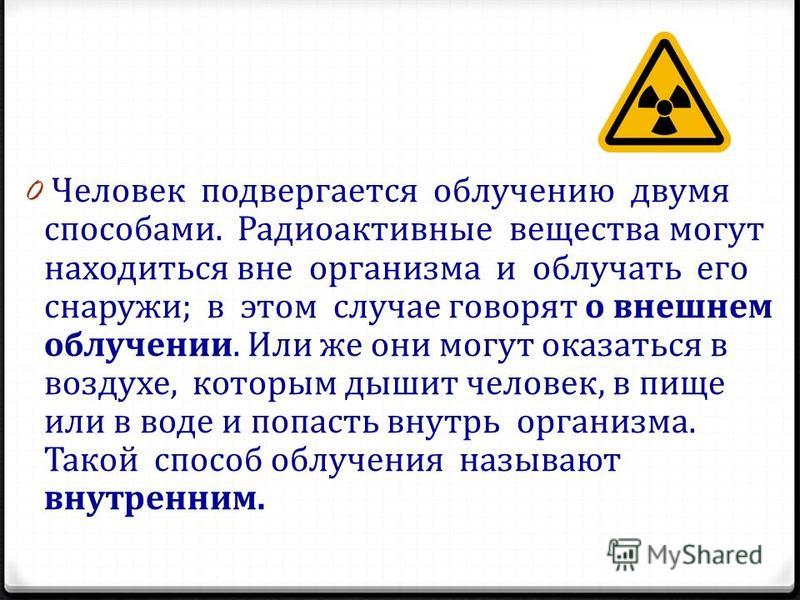 0 Человек подвергается облучению двумя способами. Радиоактивные вещества могут находиться вне организма и облучать его снаружи; в этом случае говорят о внешнем облучении. Или же они могут оказаться в воздухе, которым дышит человек, в пище или в воде и попасть внутрь организма. Такой способ облучения называют внутренним.

MyShared